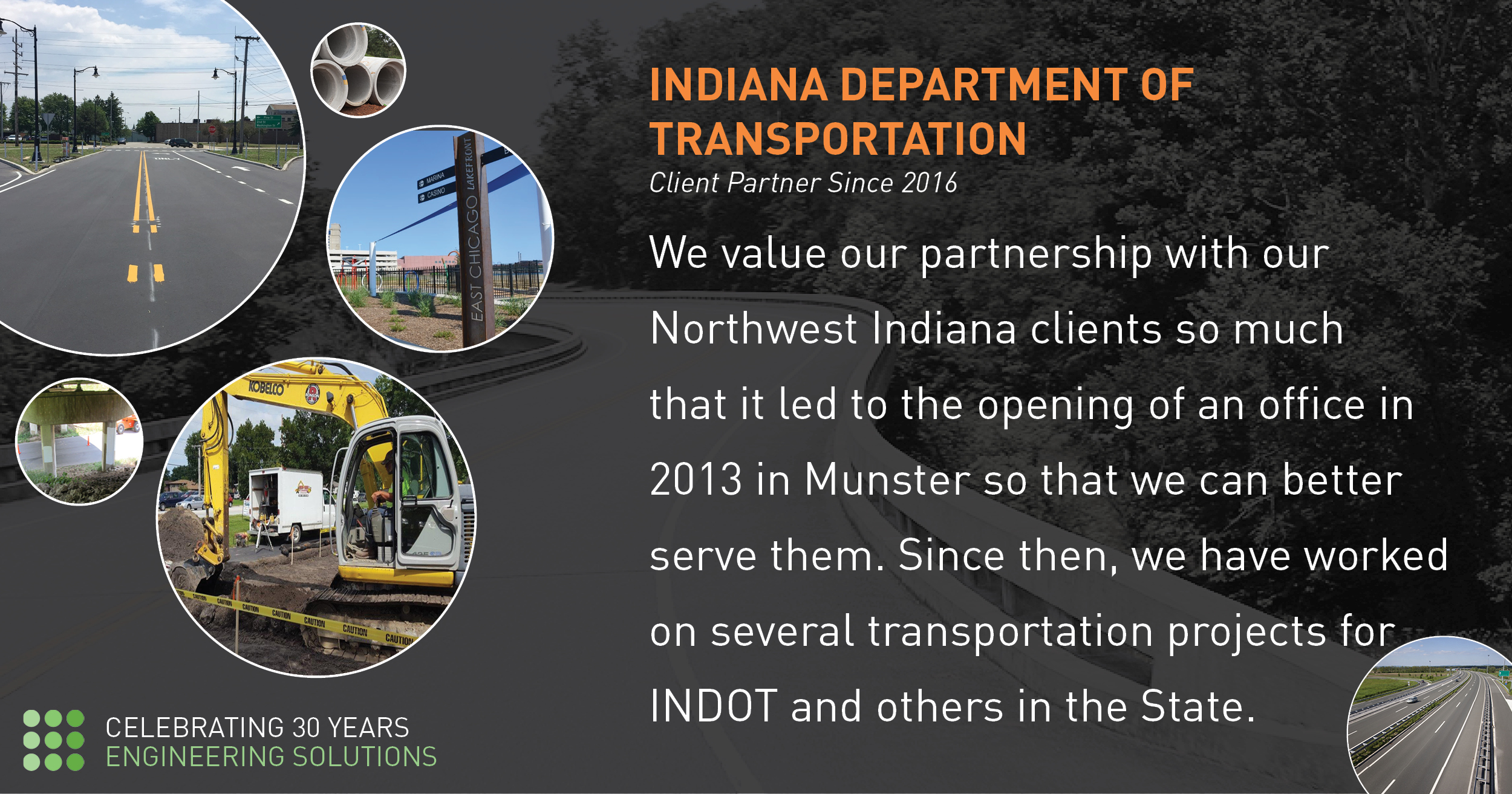 INDIANA DEPARTMENT OF TRANSPORTATION

Client Partner Since 2016

We value our partnership with our Northwest Indiana clients so much that it led to the opening of an office in 2013 in Munster so that we can better serve them. Since then, we have worked on several transportation projects for INDOT and others in the State.

MARINA
CASINO
EAST CHICAGO LAKEFRONT

KOBELCO

CAUTION CAUTION CAUTION CAUTION CAUTION CAUTION CAUTION

CELEBRATING 30 YEARS
ENGINEERING SOLUTIONS